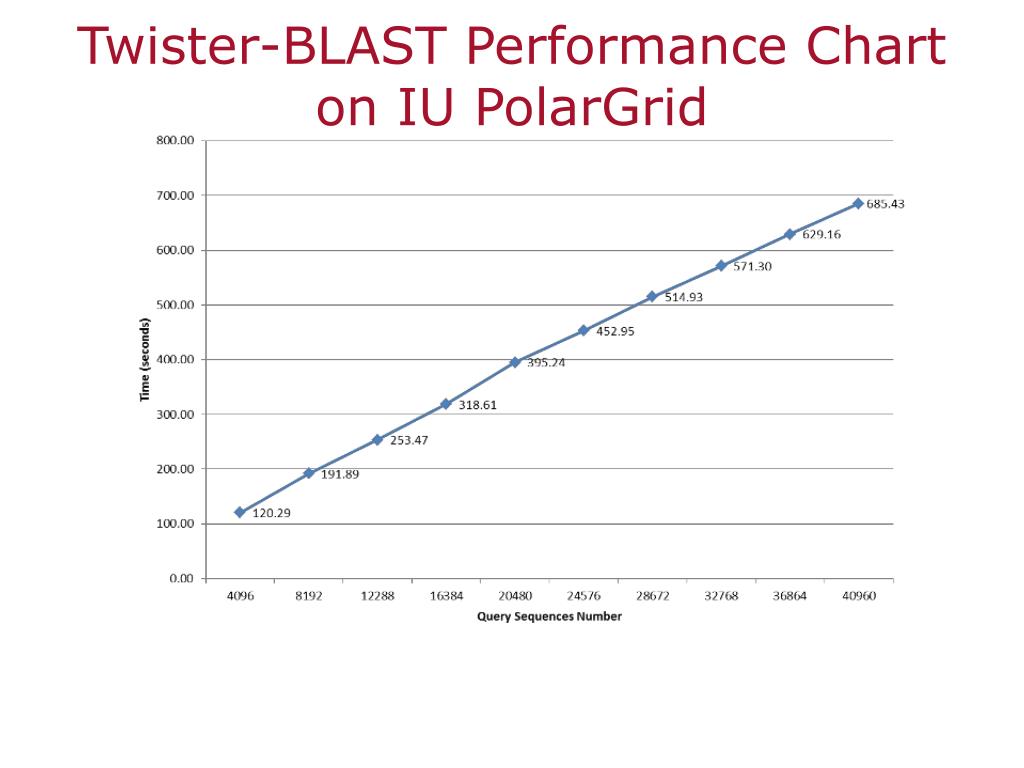 Twister-BLAST Performance Chart on IU PolarGrid

800.00
700.00
600.00
500.00
400.00
300.00
200.00
100.00
0.00

Time (seconds)

120.29
191.89
253.47
318.61
395.24
452.95
514.93
571.30
629.16
685.43

4096
8192
12288
16384
20480
24576
28672
32768
36864
40960

Query Sequences Number